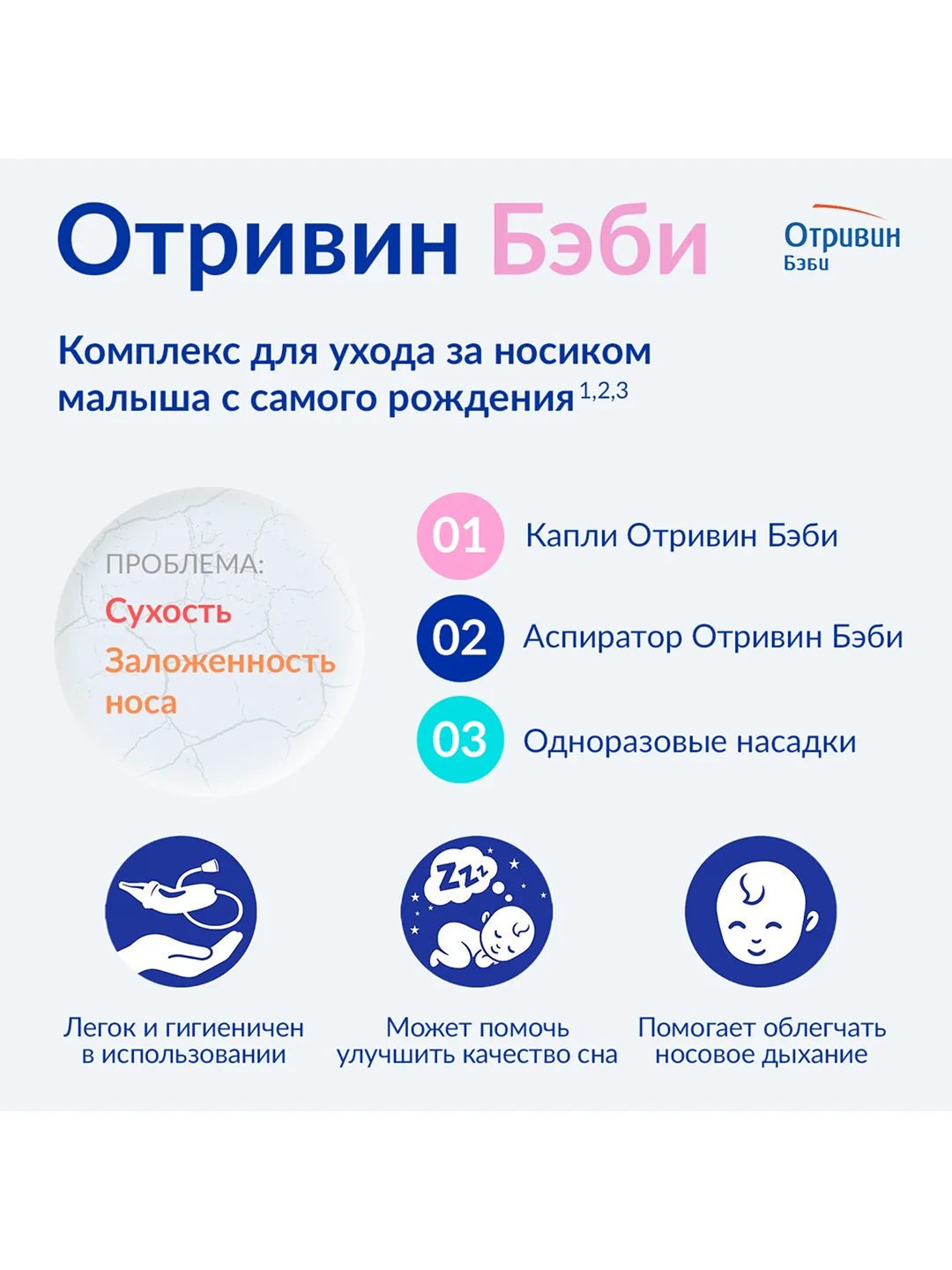 Отривин Бэби

Отривин Бэби

Комплекс для ухода за носиком малыша с самого рождения$^{1,2,3}$

ПРОБЛЕМА:
Сухость
Заложенность носа

01 Капли Отривин Бэби
02 Аспиратор Отривин Бэби
03 Одноразовые насадки

Zzz

Легок и гигиеничен в использовании

Может помочь улучшить качество сна

Помогает облегчать носовое дыхание